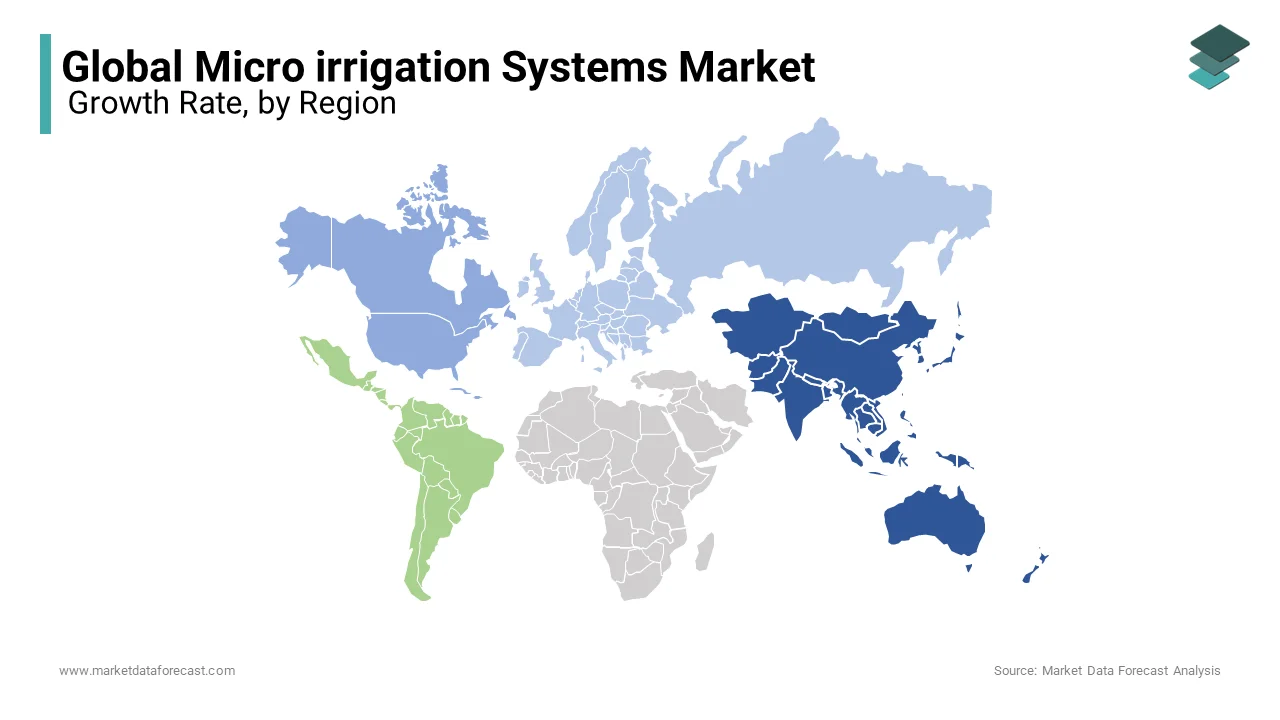 Global Micro irrigation Systems Market
Growth Rate, by Region

www.marketdataforecast.com
Source: Market Data Forecast Analysis